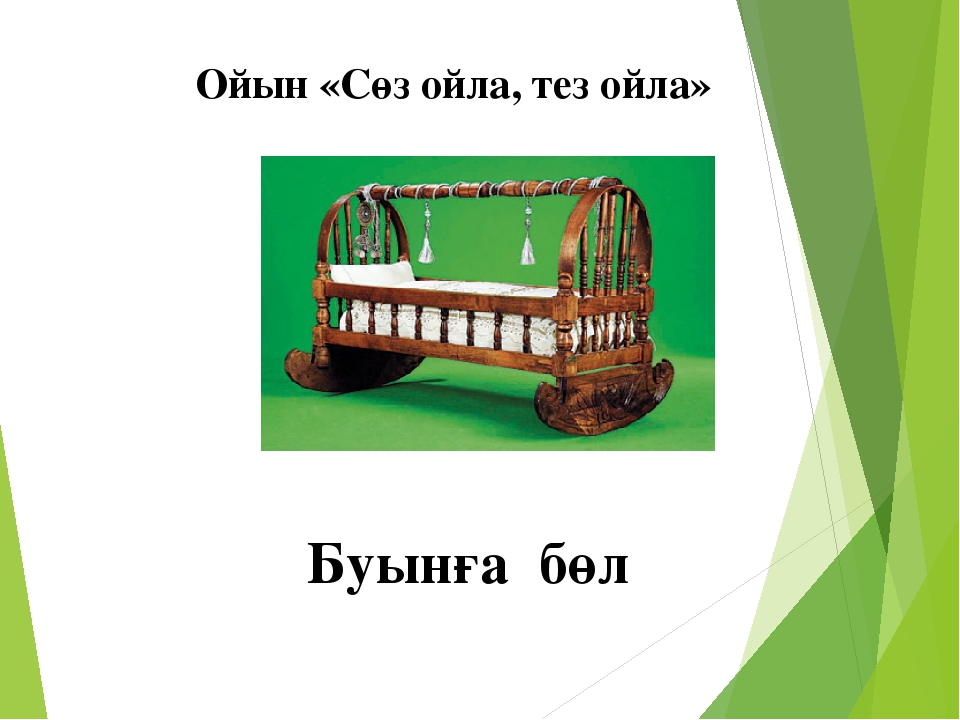 Ойын «Сөз ойла, тез ойла»

Буынға бөл